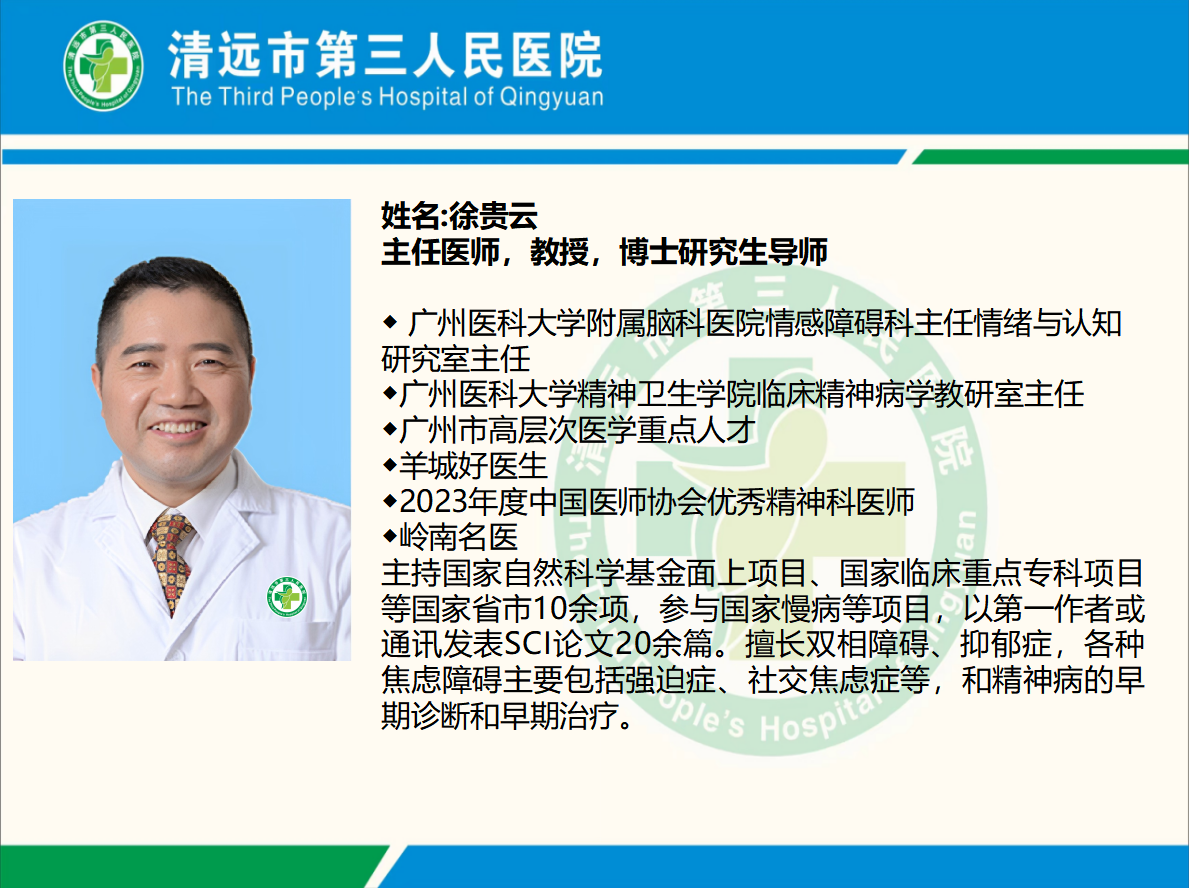 清远市第三人民医院
The Third People's Hospital of Qingyuan

姓名:徐贵云
主任医师，教授，博士研究生导师

◆ 广州医科大学附属脑科医院情感障碍科主任情绪与认知研究室主任
◆广州医科大学精神卫生学院临床精神病学教研室主任
◆广州市高层次医学重点人才
◆羊城好医生
◆2023年度中国医师协会优秀精神科医师
◆岭南名医
主持国家自然科学基金面上项目、国家临床重点专科项目等国家省市10余项，参与国家慢病等项目，以第一作者或通讯发表SCI论文20余篇。擅长双相障碍、抑郁症，各种焦虑障碍主要包括强迫症、社交焦虑症等，和精神病的早期诊断和早期治疗。